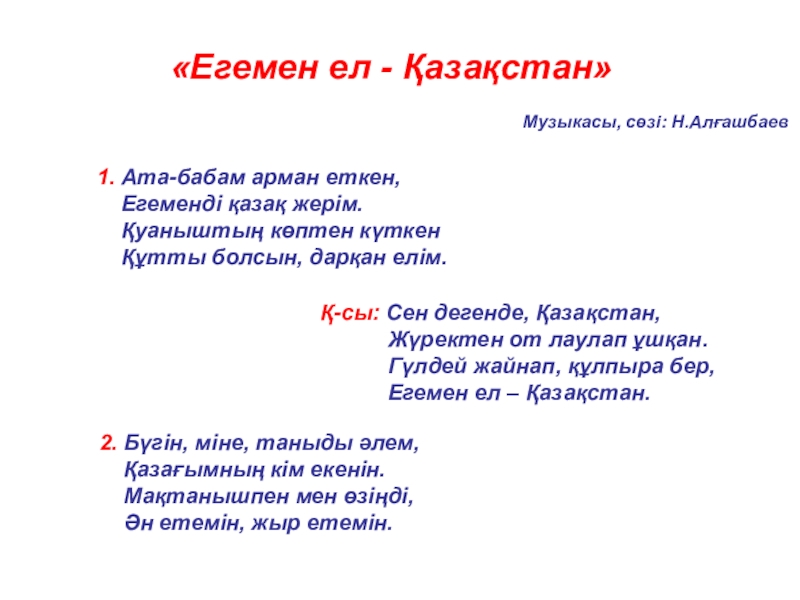 «Егемен ел - Қазақстан»

Музыкасы, сөзі: Н.Алғашбаев

1. Ата-бабам арман еткен,
Егеменді қазақ жерім.
Қуаныштың көптен күткен
Құтты болсын, дарқан елім.

Қ-сы: Сен дегенде, Қазақстан,
Жүректен от лаулап ұшқан.
Гүлдей жайнап, құлпыра бер,
Егемен ел – Қазақстан.

2. Бүгін, міне, таныды әлем,
Қазағымның кім екенін.
Мақтанышпен мен өзіңді,
Ән етемін, жыр етемін.